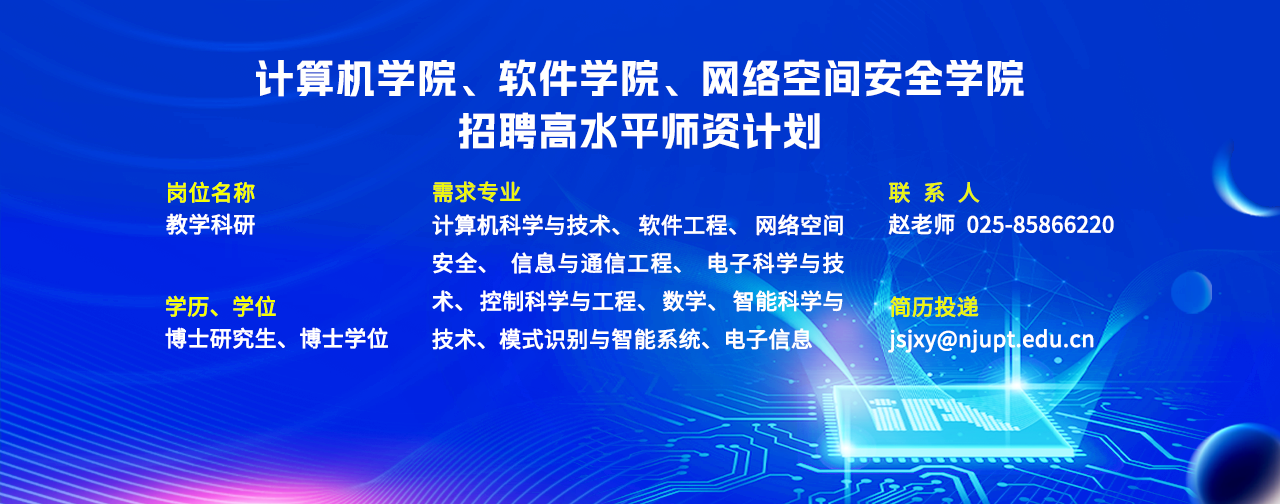 计算机学院、软件学院、网络空间安全学院
招聘高水平师资计划

岗位名称
教学科研

学历、学位
博士研究生、博士学位

需求专业
计算机科学与技术、 软件工程、 网络空间安全、 信息与通信工程、 电子科学与技术、控制科学与工程、数学、智能科学与技术、模式识别与智能系统、电子信息

联 系 人
赵老师 025-85866220

简历投递
jsjxy@njupt.edu.cn